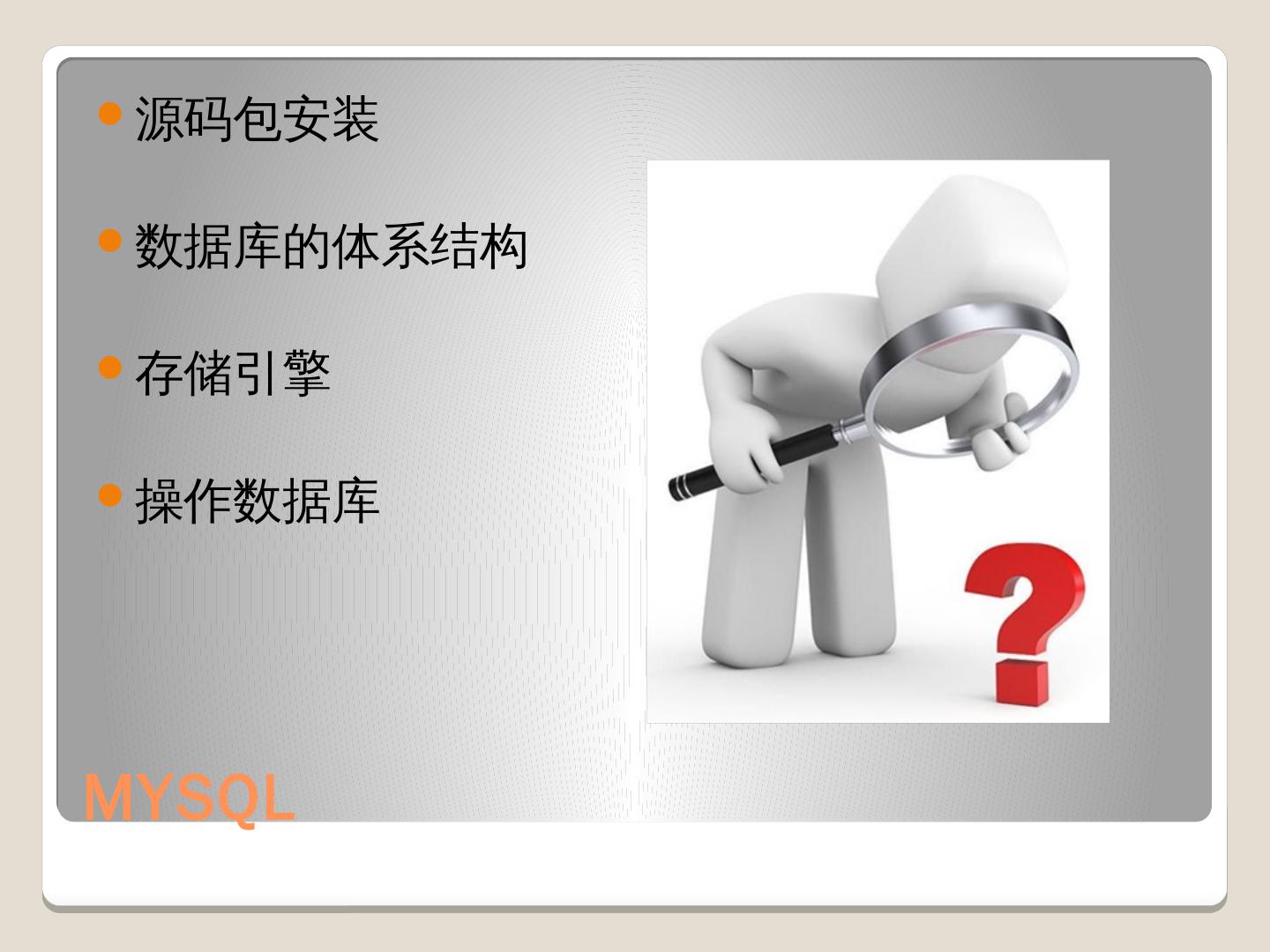 - 源码包安装
- 数据库的体系结构
- 存储引擎
- 操作数据库

?

MYSQL